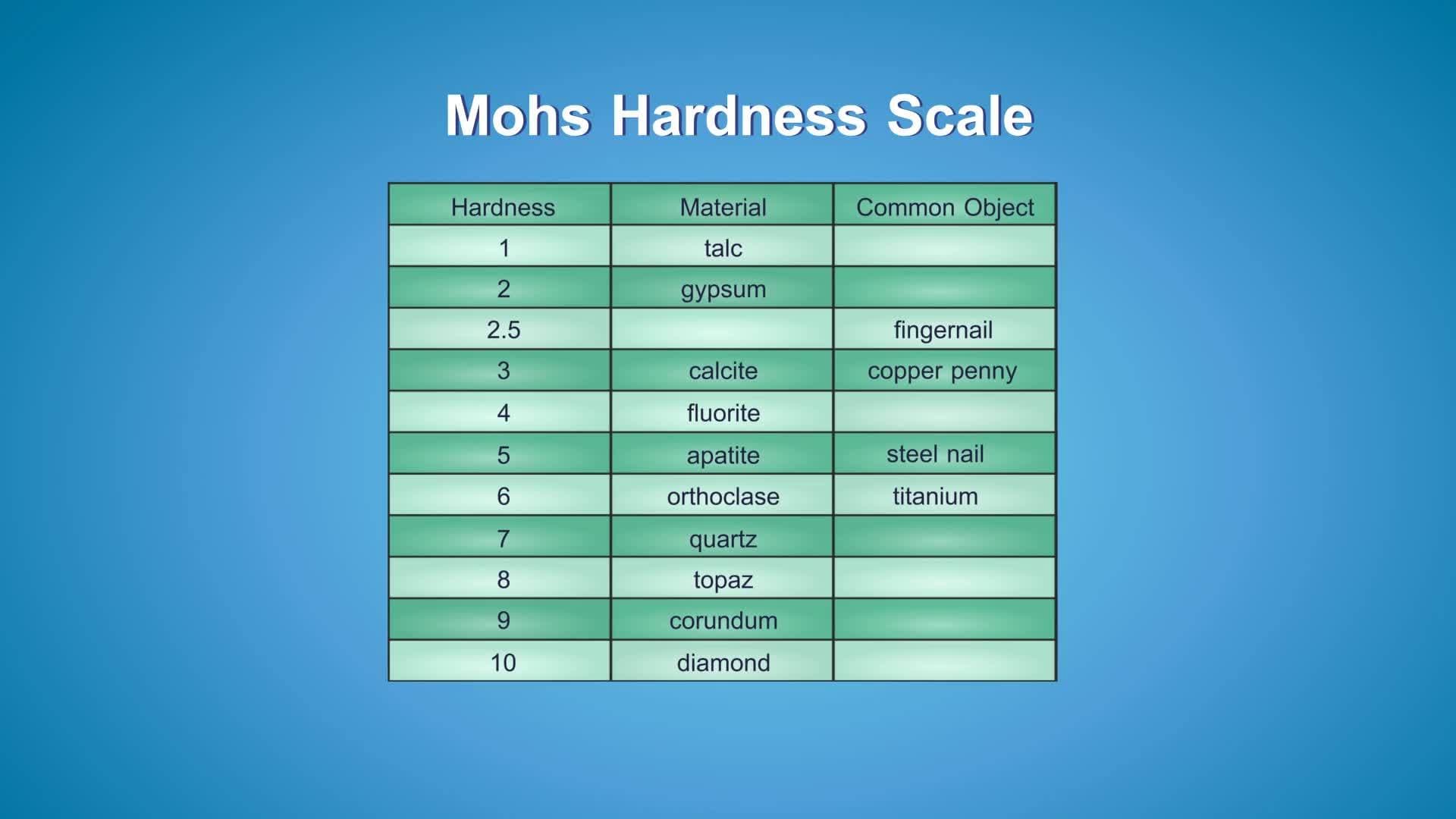 Mohs Hardness Scale

| Hardness | Material | Common Object |
|---|---|---|
| 1 | talc | |
| 2 | gypsum | |
| 2.5 | | fingernail |
| 3 | calcite | copper penny |
| 4 | fluorite | |
| 5 | apatite | steel nail |
| 6 | orthoclase | titanium |
| 7 | quartz | |
| 8 | topaz | |
| 9 | corundum | |
| 10 | diamond | |